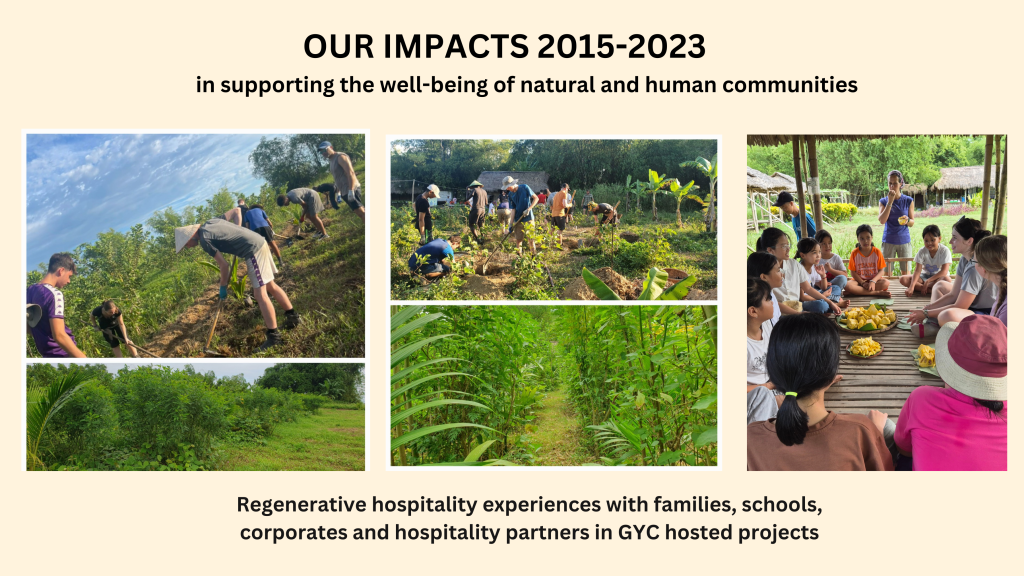 OUR IMPACTS 2015-2023

in supporting the well-being of natural and human communities

Regenerative hospitality experiences with families, schools, corporates and hospitality partners in GYC hosted projects